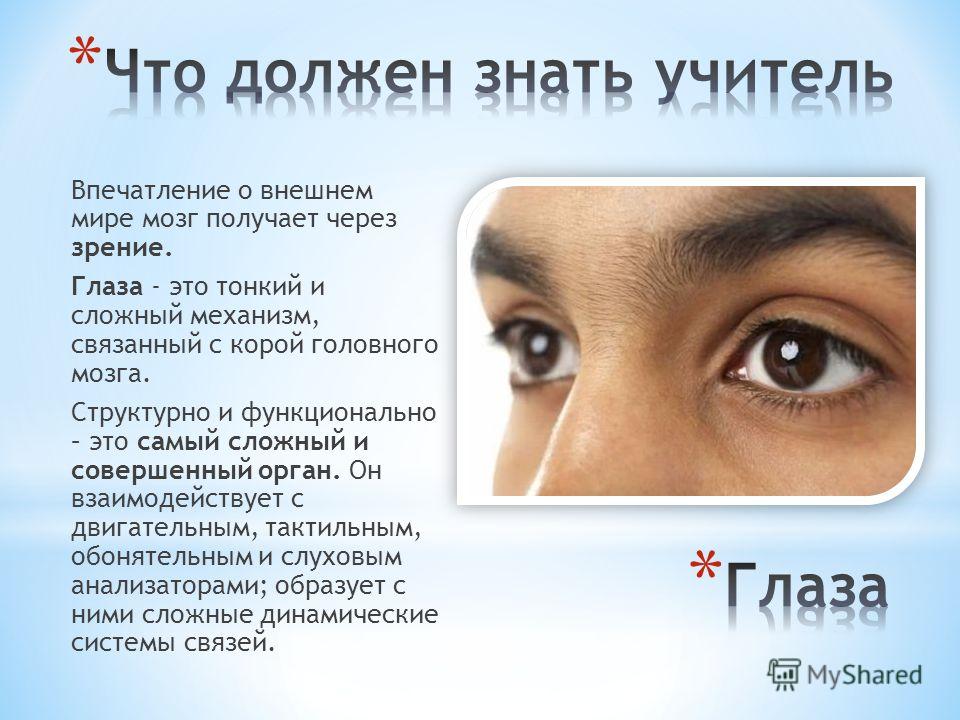 *Что должен знать учитель

Впечатление о внешнем мире мозг получает через зрение.

Глаза - это тонкий и сложный механизм, связанный с корой головного мозга.

Структурно и функционально – это самый сложный и совершенный орган. Он взаимодействует с двигательным, тактильным, обонятельным и слуховым анализаторами; образует с ними сложные динамические системы связей.

*Глаза

MyShared